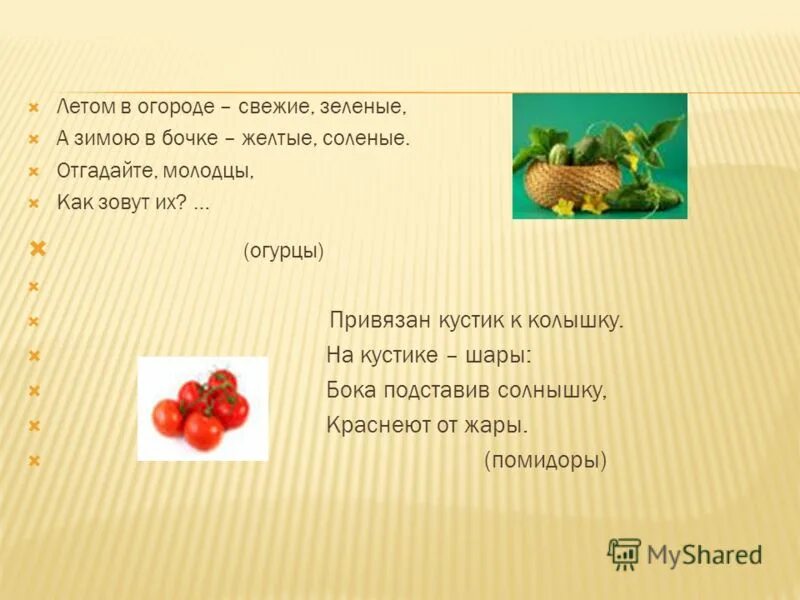 Летом в огороде – свежие, зеленые,
А зимою в бочке – желтые, соленые.
Отгадайте, молодцы,
Как зовут их? ...

(огурцы)

Привязан кустик к колышку.
На кустике – шары:
Бока подставив солнышку,
Краснеют от жары.
(помидоры)

MyShared